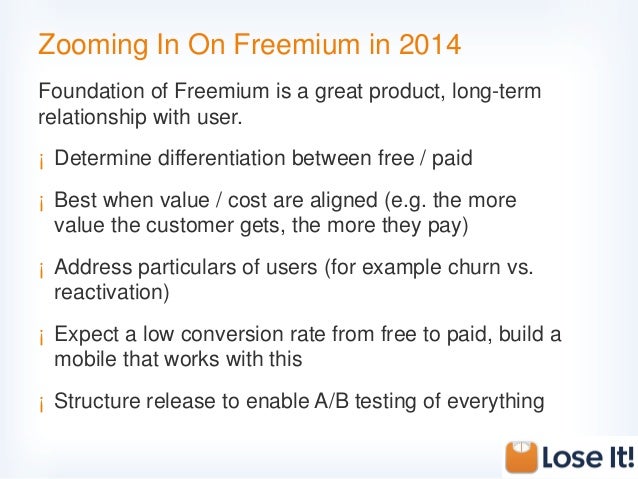 Zooming In On Freemium in 2014

Foundation of Freemium is a great product, long-term relationship with user.

¡ Determine differentiation between free / paid

¡ Best when value / cost are aligned (e.g. the more value the customer gets, the more they pay)

¡ Address particulars of users (for example churn vs. reactivation)

¡ Expect a low conversion rate from free to paid, build a mobile that works with this

¡ Structure release to enable A/B testing of everything

Lose It!